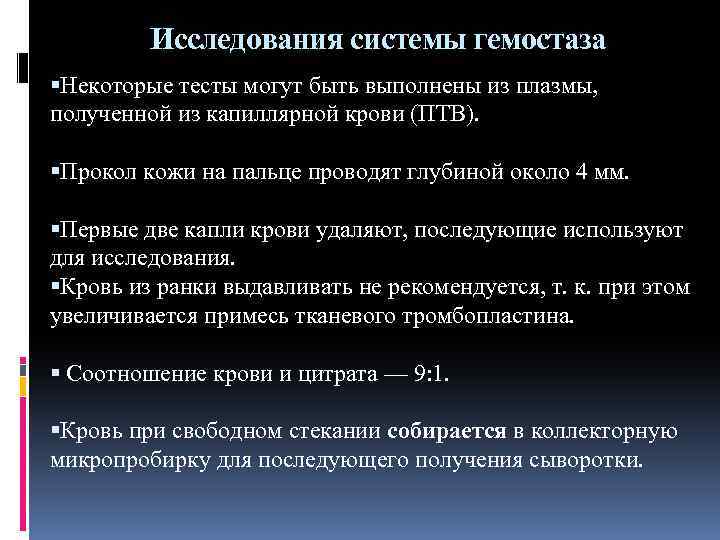 Исследования системы гемостаза

▪Некоторые тесты могут быть выполнены из плазмы, полученной из капиллярной крови (ПТВ).

▪Прокол кожи на пальце проводят глубиной около 4 мм.

▪Первые две капли крови удаляют, последующие используют для исследования.
▪Кровь из ранки выдавливать не рекомендуется, т. к. при этом увеличивается примесь тканевого тромбопластина.

▪ Соотношение крови и цитрата — 9:1.

▪Кровь при свободном стекании собирается в коллекторную микропробирку для последующего получения сыворотки.